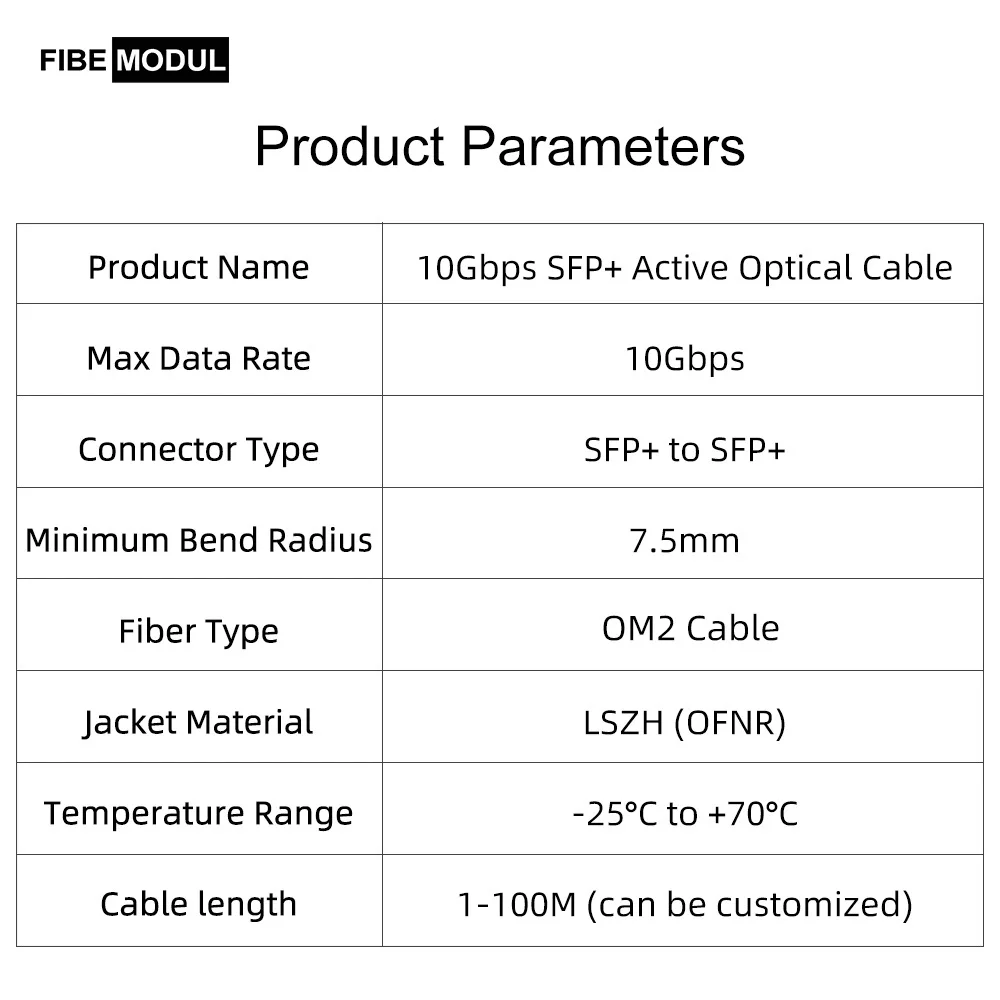 FIBE MODUL

Product Parameters

| Product Name | 10Gbps SFP+ Active Optical Cable |
|---|---|
| Max Data Rate | 10Gbps |
| Connector Type | SFP+ to SFP+ |
| Minimum Bend Radius | 7.5mm |
| Fiber Type | OM2 Cable |
| Jacket Material | LSZH (OFNR) |
| Temperature Range | -25°C to +70°C |
| Cable length | 1-100M (can be customized) |